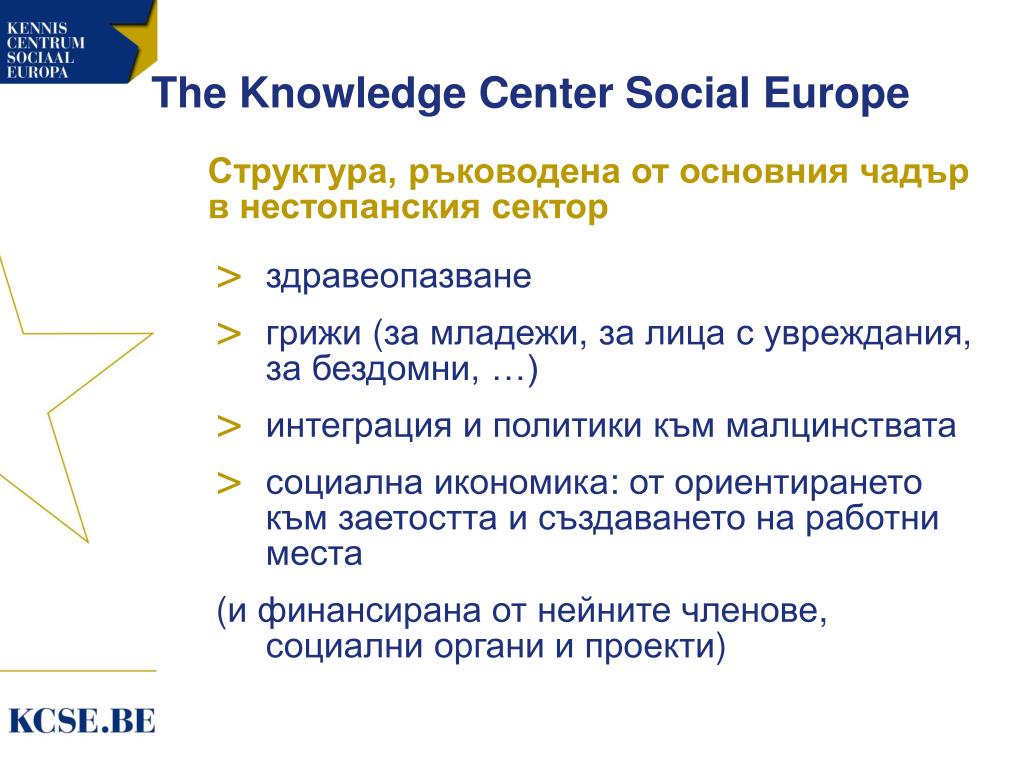 KENNIS CENTRUM SOCIAAL EUROPA

The Knowledge Center Social Europe

Структура, ръководена от основния чадър в нестопанския сектор

> здравеопазване

> грижи (за младежи, за лица с увреждания, за бездомни, …)

> интеграция и политики към малцинствата

> социална икономика: от ориентирането към заетостта и създаването на работни места

(и финансирана от нейните членове, социални органи и проекти)

KCSE.BE